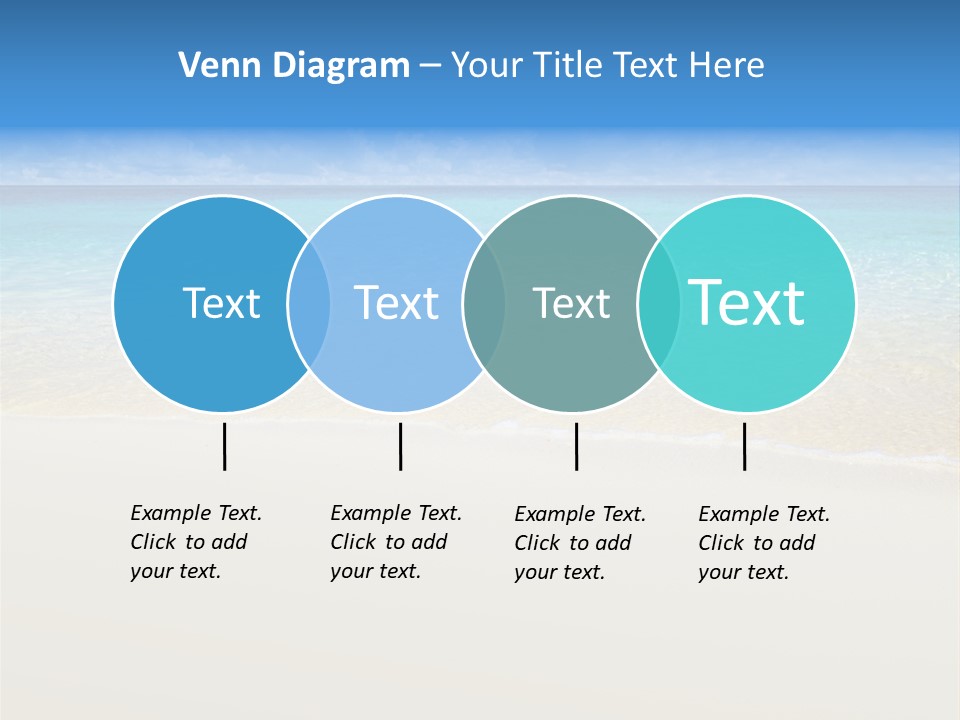 Venn Diagram – Your Title Text Here

Text

Text

Text

Text

Example Text. Click to add your text.

Example Text. Click to add your text.

Example Text. Click to add your text.

Example Text. Click to add your text.